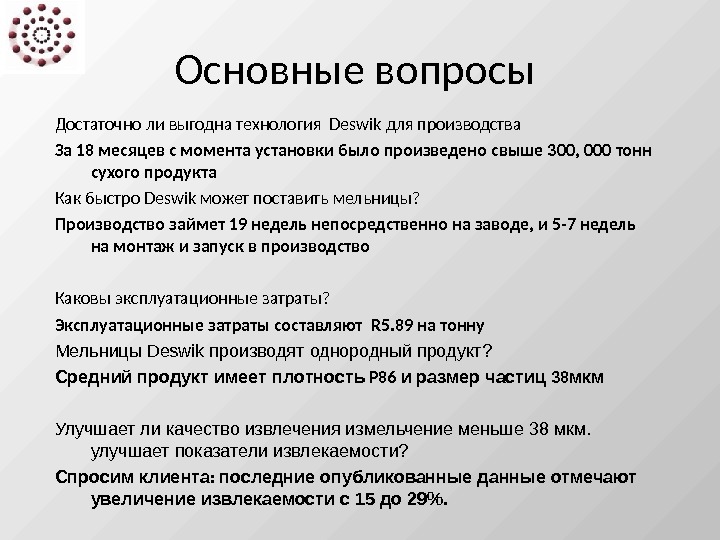 Основные вопросы

Достаточно ли выгодна технология Deswik для производства

За 18 месяцев с момента установки было произведено свыше 300, 000 тонн сухого продукта

Как быстро Deswik может поставить мельницы?

Производство займет 19 недель непосредственно на заводе, и 5-7 недель на монтаж и запуск в производство

Каковы эксплуатационные затраты?

Эксплуатационные затраты составляют R5.89 на тонну

Мельницы Deswik производят однородный продукт?

Средний продукт имеет плотность P86 и размер частиц 38мкм

Улучшает ли качество извлечения измельчение меньше 38 мкм. улучшает показатели извлекаемости?

Спросим клиента: последние опубликованные данные отмечают увеличение извлекаемости с 15 до 29%.